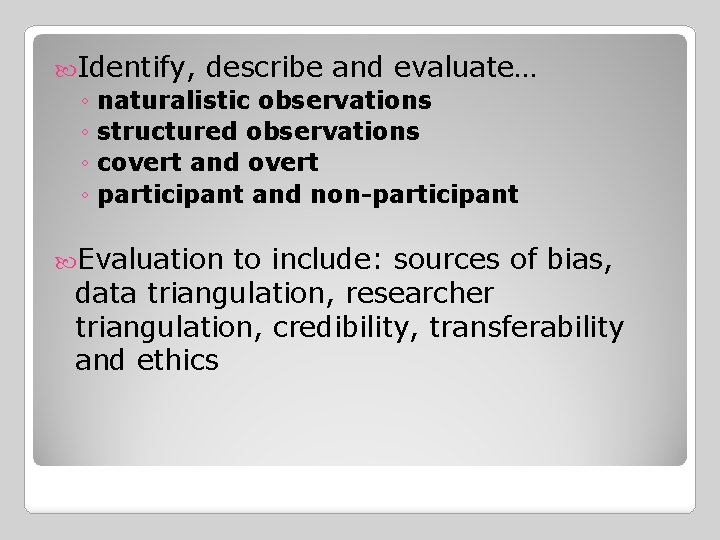 Identify, describe and evaluate…
◦ naturalistic observations
◦ structured observations
◦ covert and overt
◦ participant and non-participant

Evaluation to include: sources of bias, data triangulation, researcher triangulation, credibility, transferability and ethics